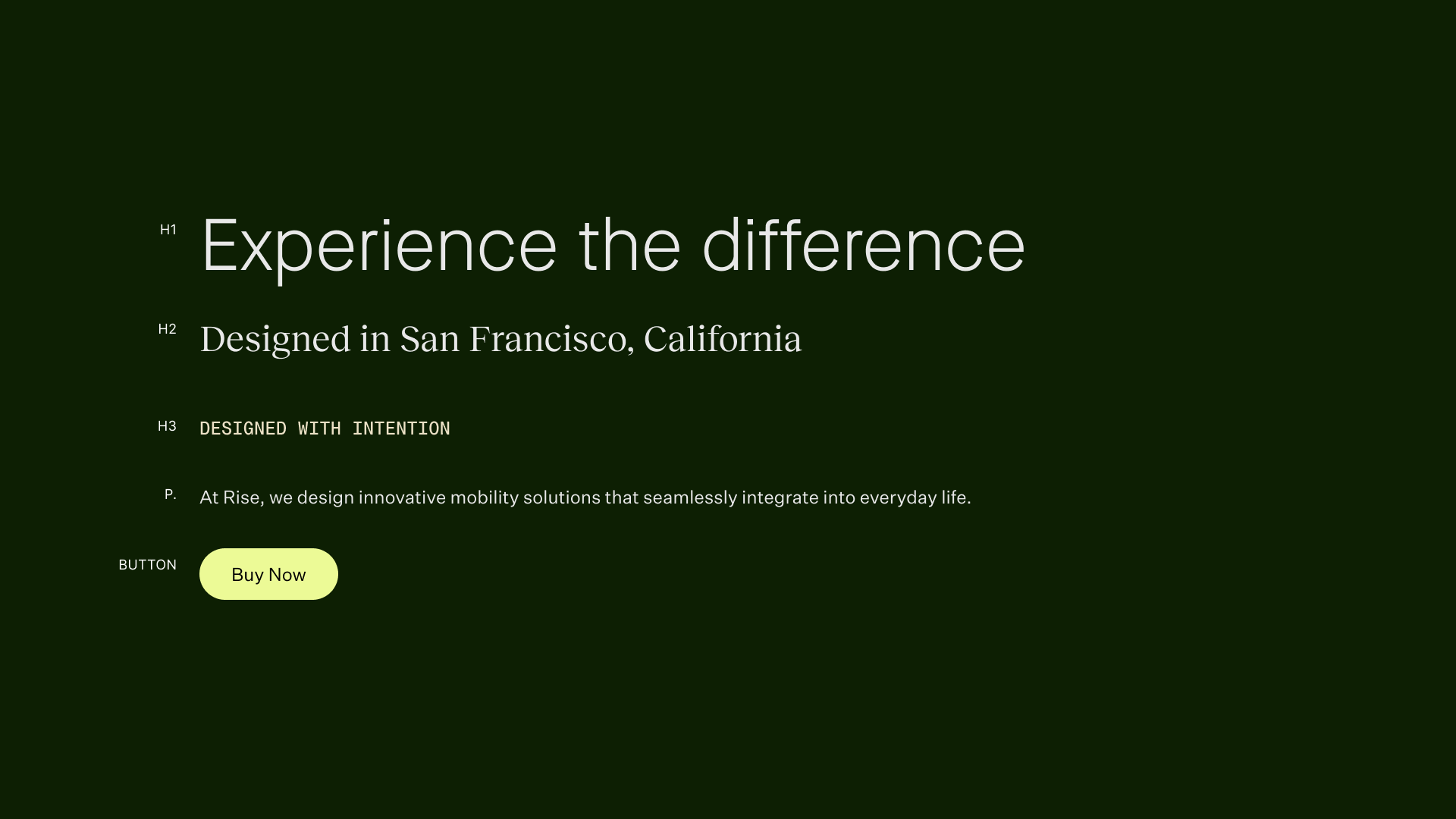 H1 Experience the difference

H2 Designed in San Francisco, California

H3 DESIGNED WITH INTENTION

P. At Rise, we design innovative mobility solutions that seamlessly integrate into everyday life.

BUTTON Buy Now